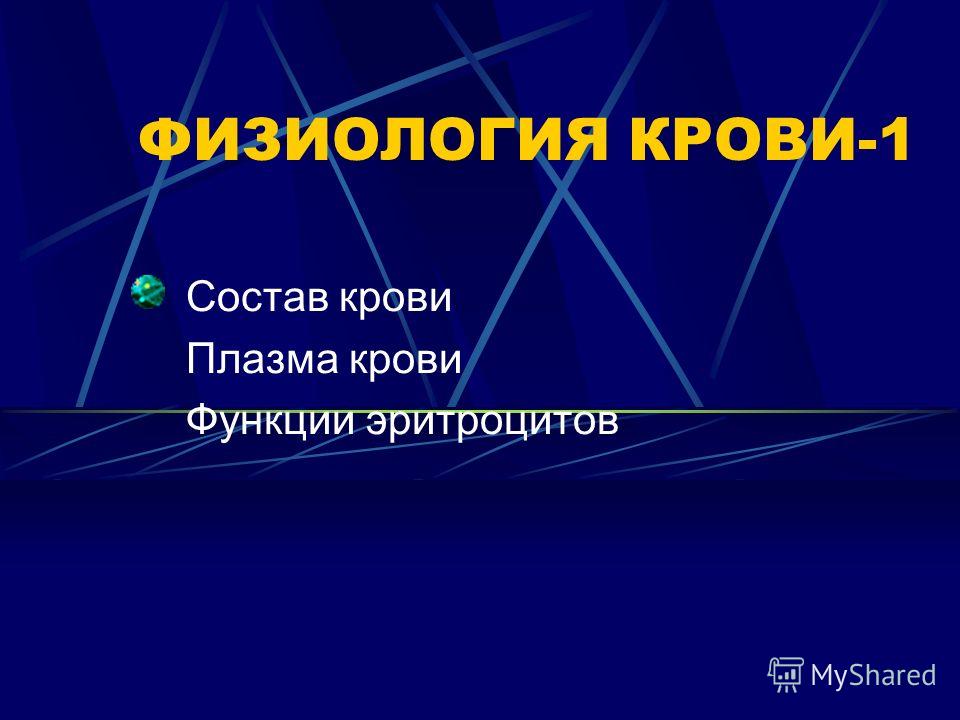 ФИЗИОЛОГИЯ КРОВИ-1

Состав крови
Плазма крови
Функции эритроцитов

MyShared